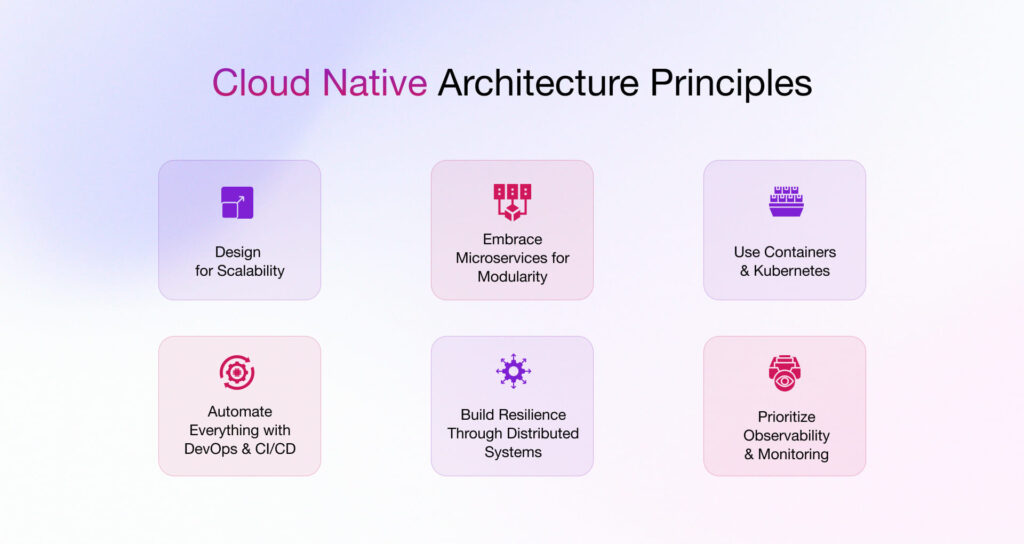 Cloud Native Architecture Principles

Design for Scalability

Embrace Microservices for Modularity

Use Containers & Kubernetes

Automate Everything with DevOps & CI/CD

Build Resilience Through Distributed Systems

Prioritize Observability & Monitoring